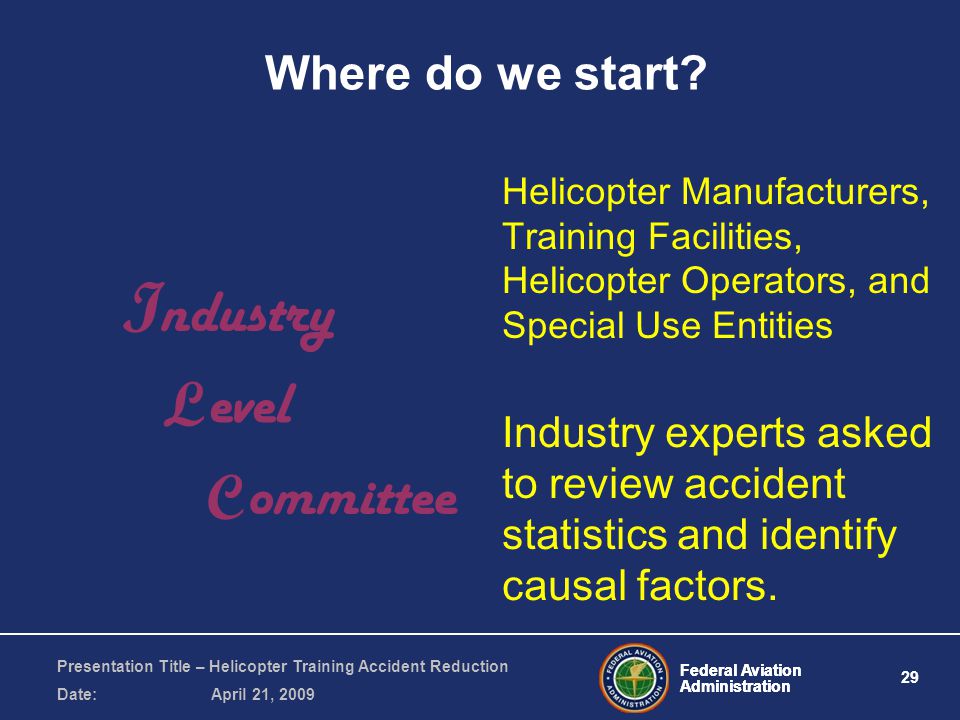 Where do we start?

Industry
Level
Committee

Helicopter Manufacturers, Training Facilities, Helicopter Operators, and Special Use Entities

Industry experts asked to review accident statistics and identify causal factors.

Presentation Title – Helicopter Training Accident Reduction
Date: April 21, 2009

FEDERAL AVIATION ADMINISTRATION

Federal Aviation Administration

29